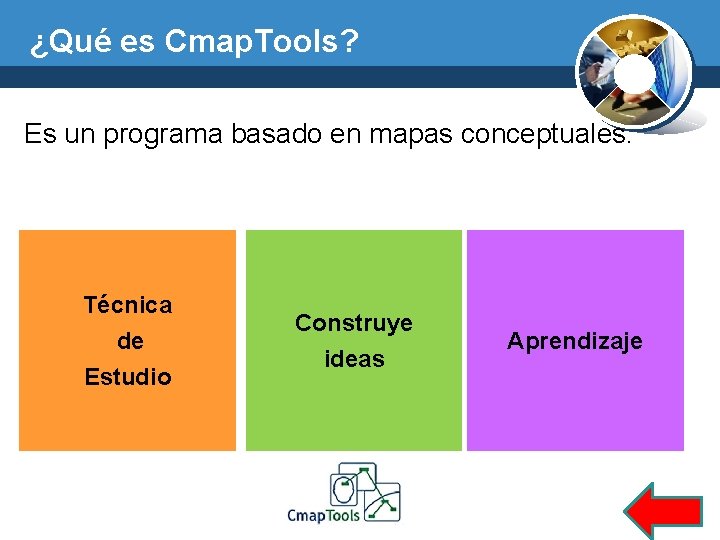 ¿Qué es CmapTools?

Es un programa basado en mapas conceptuales.

Técnica de Estudio

Construye ideas

Aprendizaje

CmapTools